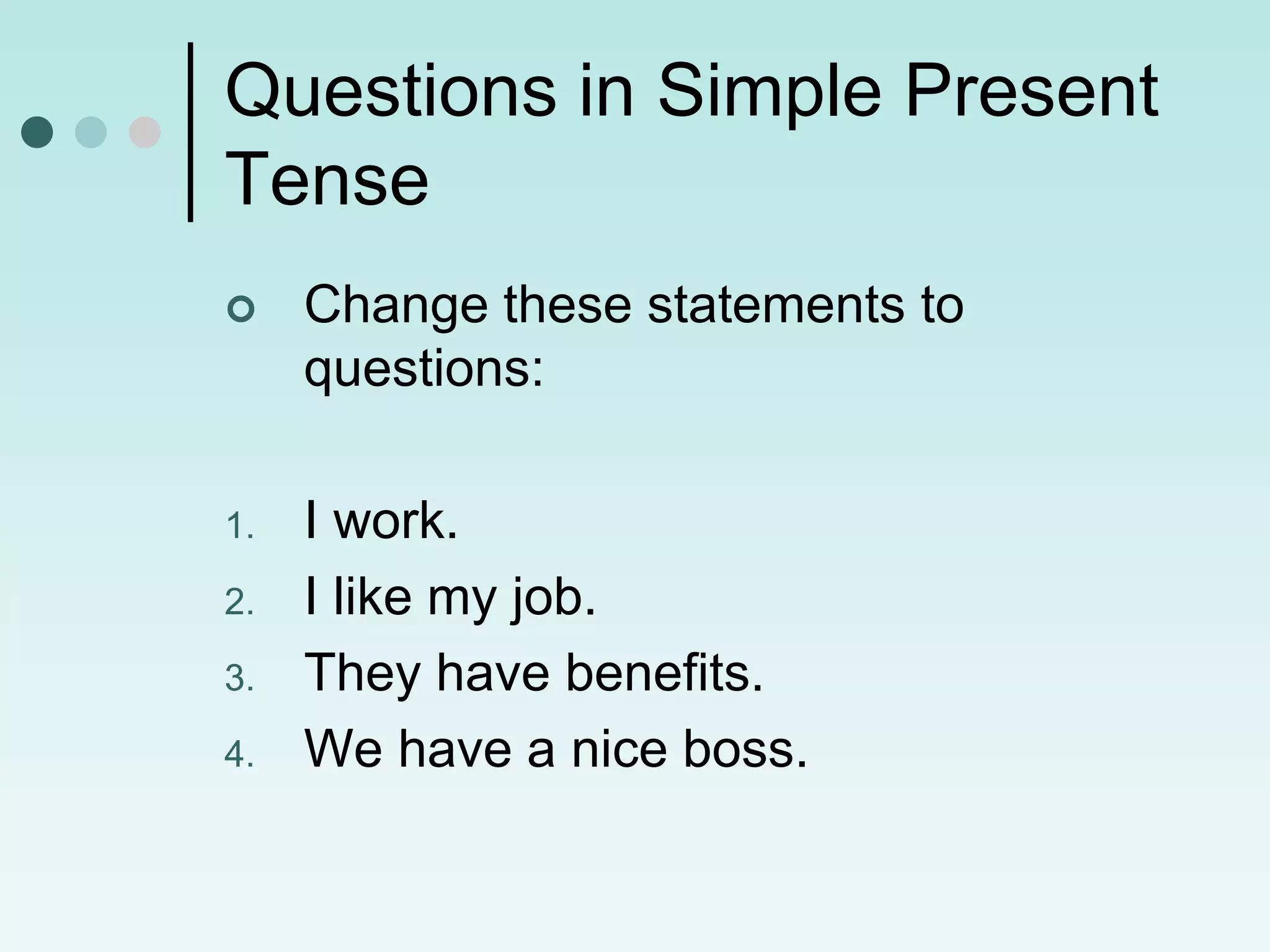 Questions in Simple Present Tense

Change these statements to questions:

1. I work.
2. I like my job.
3. They have benefits.
4. We have a nice boss.